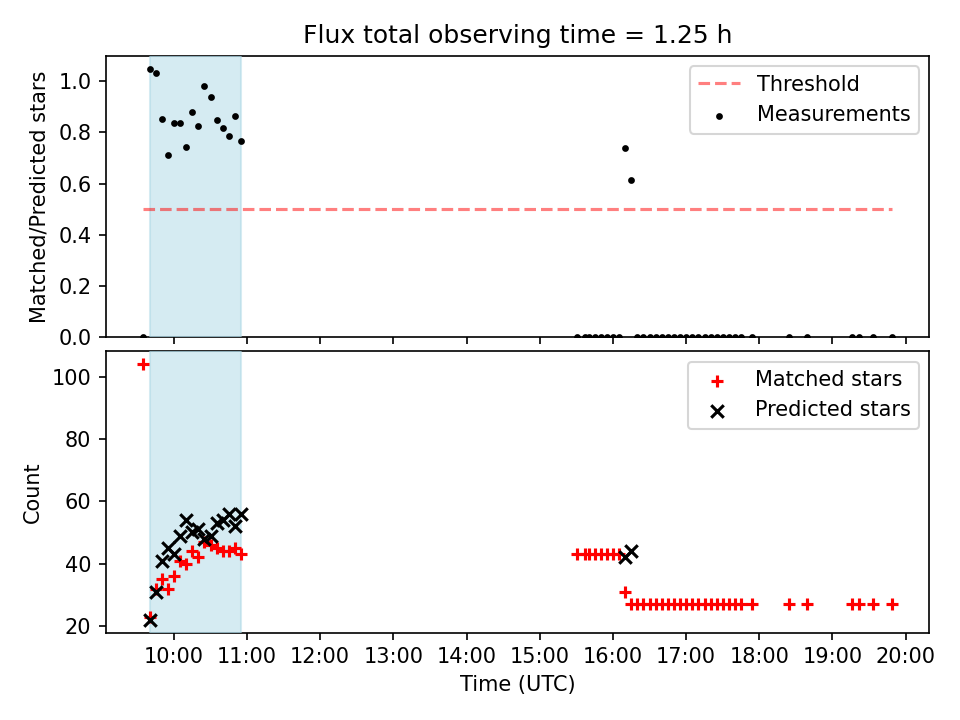 Flux total observing time = 1.25 h

Matched/Predicted stars

1.0
0.8
0.6
0.4
0.2
0.0

Threshold
Measurements

Count

100
80
60
40
20

Matched stars
Predicted stars

10:00 11:00 12:00 13:00 14:00 15:00 16:00 17:00 18:00 19:00 20:00

Time (UTC)